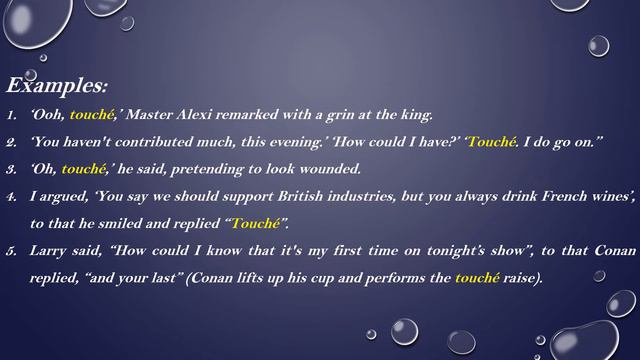 Examples:

1. 'Ooh, touché,' Master Alexi remarked with a grin at the king.
2. 'You haven't contributed much, this evening.' 'How could I have?' 'Touché. I do go on."
3. 'Oh, touché,' he said, pretending to look wounded.
4. I argued, 'You say we should support British industries, but you always drink French wines', to that he smiled and replied "Touché".
5. Larry said, "How could I know that it's my first time on tonight's show", to that Conan replied, "and your last" (Conan lifts up his cup and performs the touché raise).